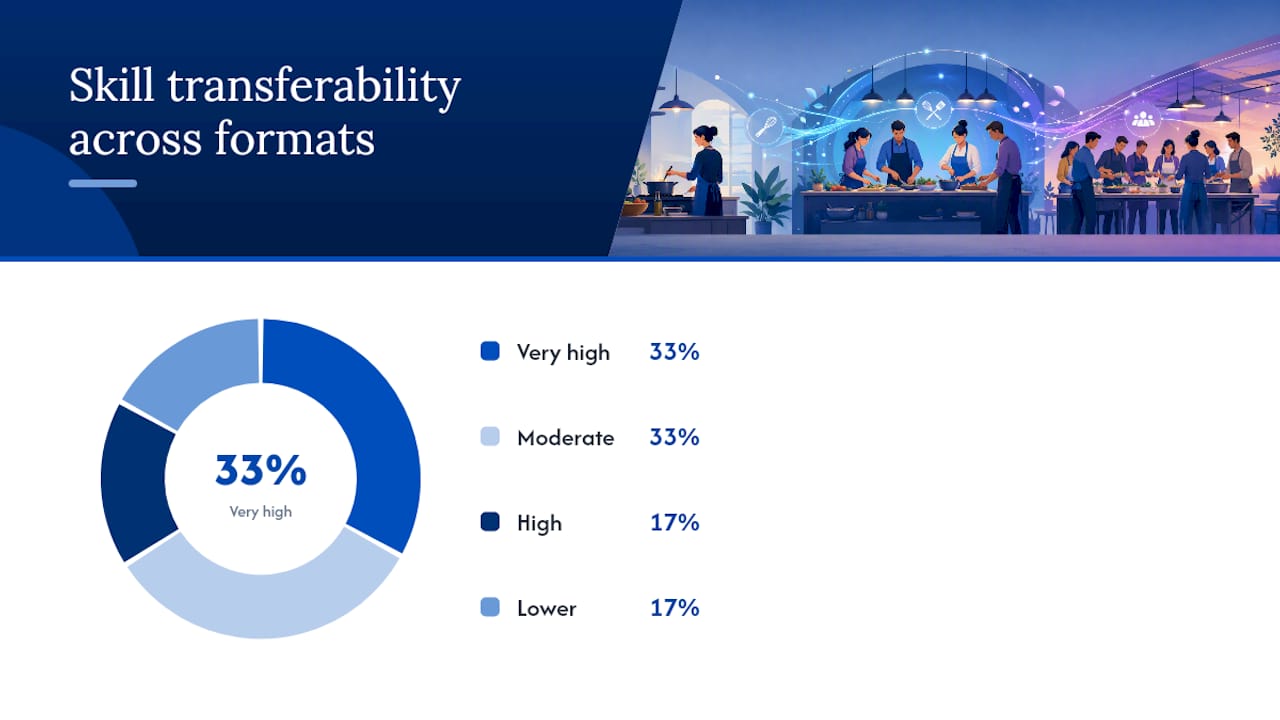 Skill transferability across formats

33%
Very high

Very high 33%

Moderate 33%

High 17%

Lower 17%